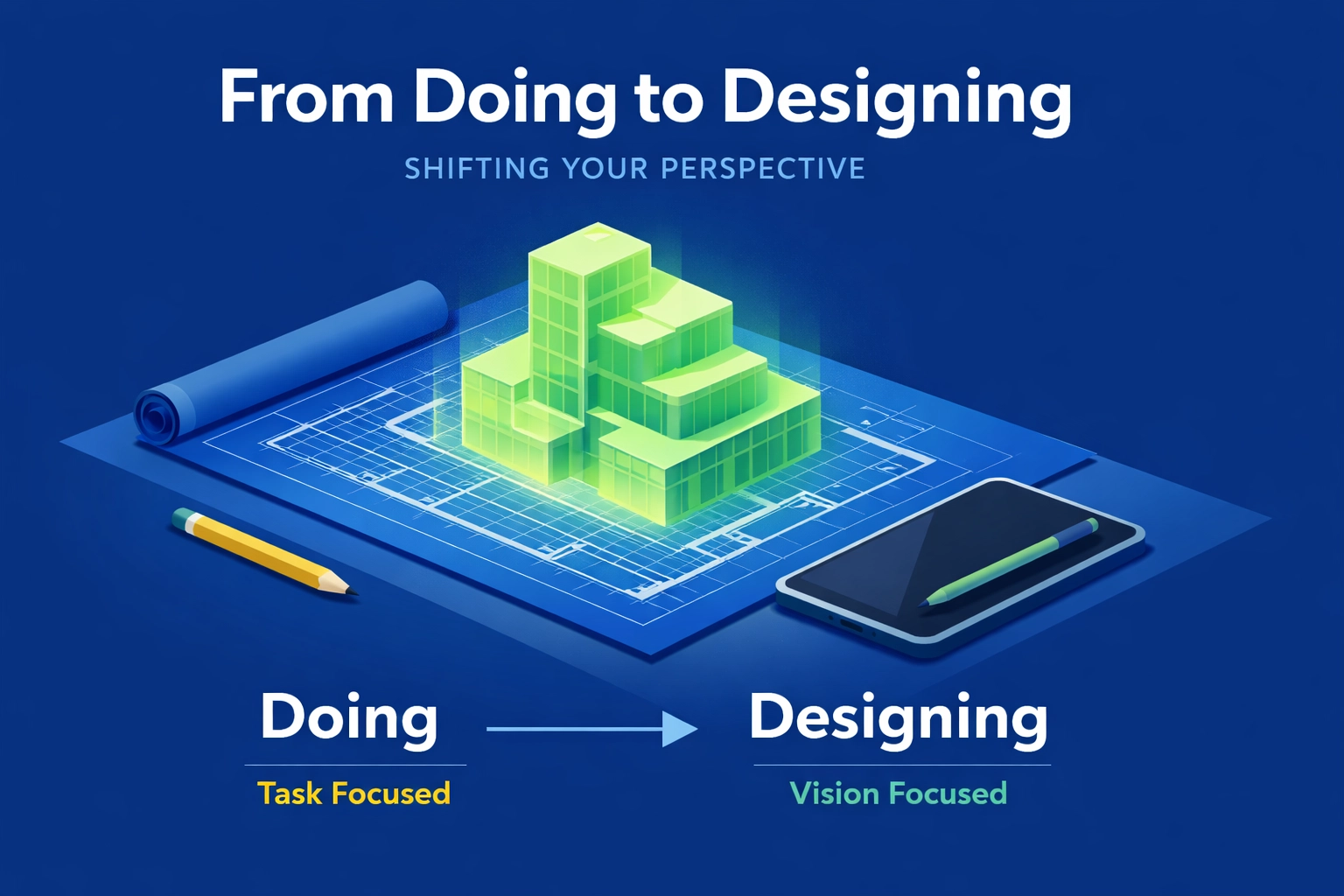 From Doing to Designing

SHIFTING YOUR PERSPECTIVE

Doing

Task Focused

Designing

Vision Focused